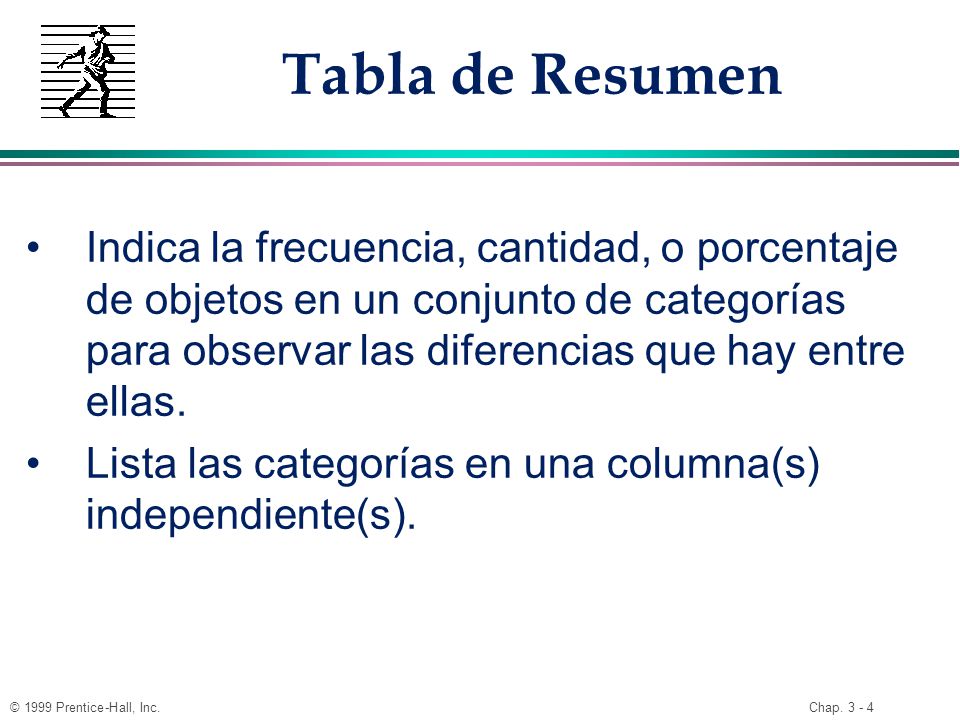 Tabla de Resumen

• Indica la frecuencia, cantidad, o porcentaje de objetos en un conjunto de categorías para observar las diferencias que hay entre ellas.

• Lista las categorías en una columna(s) independiente(s).

© 1999 Prentice-Hall, Inc.

Chap. 3 - 4